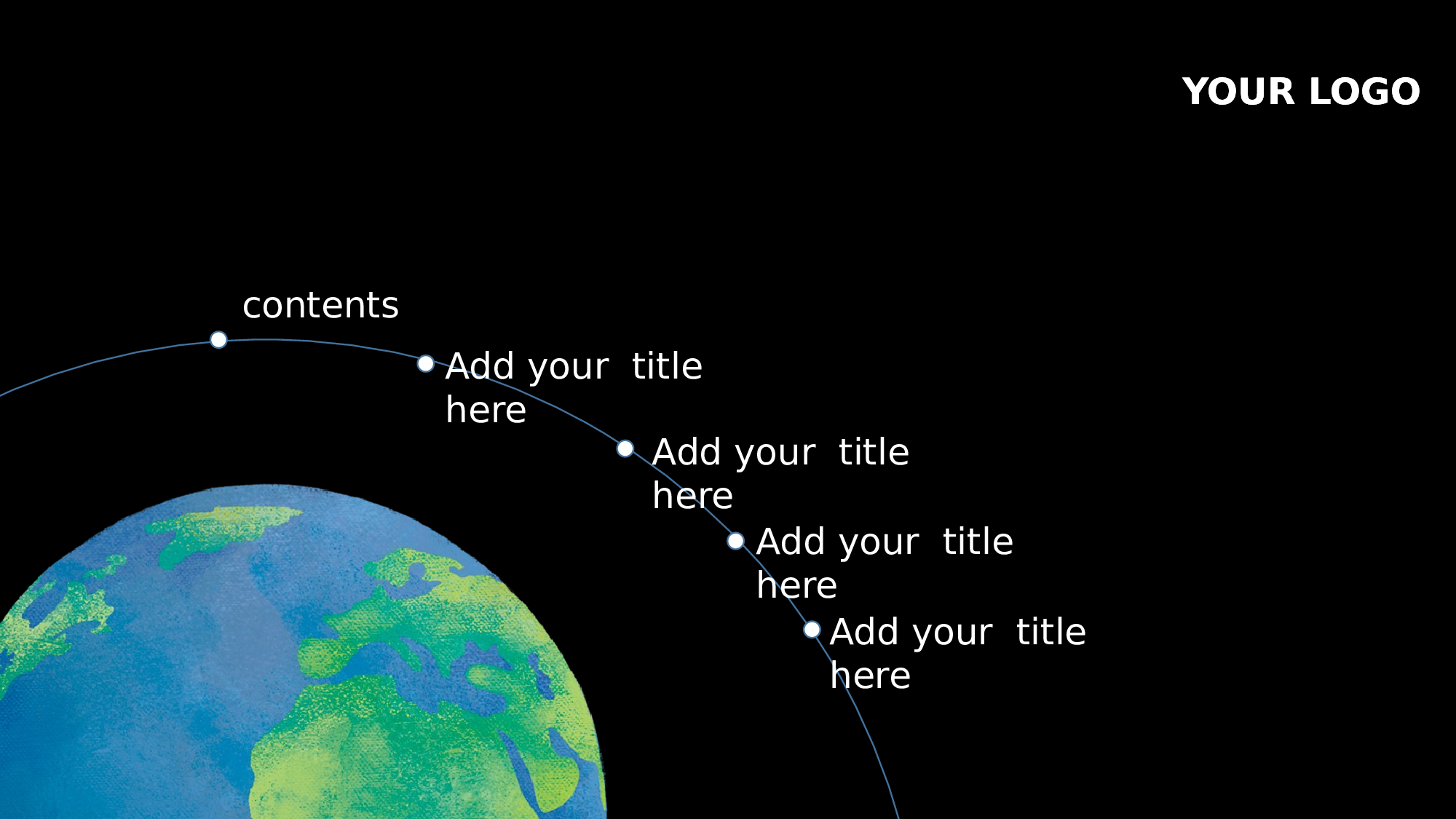 YOUR LOGO

contents

Add your title here

Add your title here

Add your title here

Add your title here